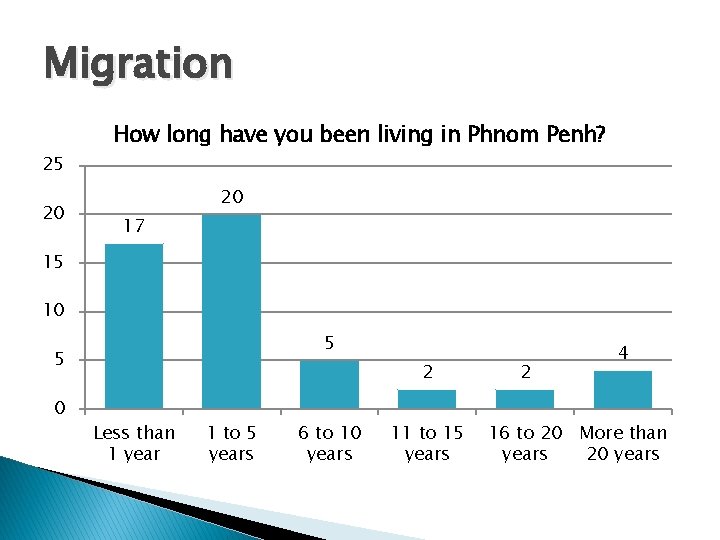 Migration

How long have you been living in Phnom Penh?

25
20
15
10
5
0

17
20
5
2
2
4

Less than 1 year
1 to 5 years
6 to 10 years
11 to 15 years
16 to 20 years
More than 20 years